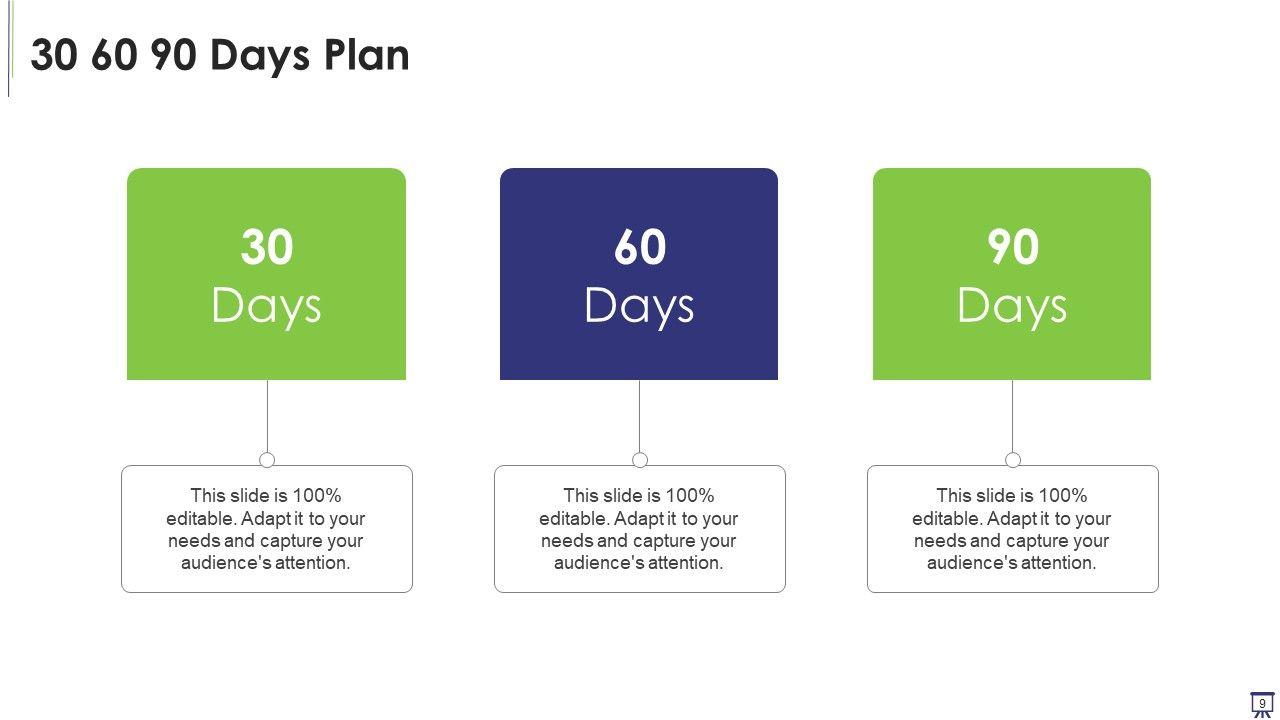 30 60 90 Days Plan

30
Days

60
Days

90
Days

This slide is 100% editable. Adapt it to your needs and capture your audience's attention.

This slide is 100% editable. Adapt it to your needs and capture your audience's attention.

This slide is 100% editable. Adapt it to your needs and capture your audience's attention.

9